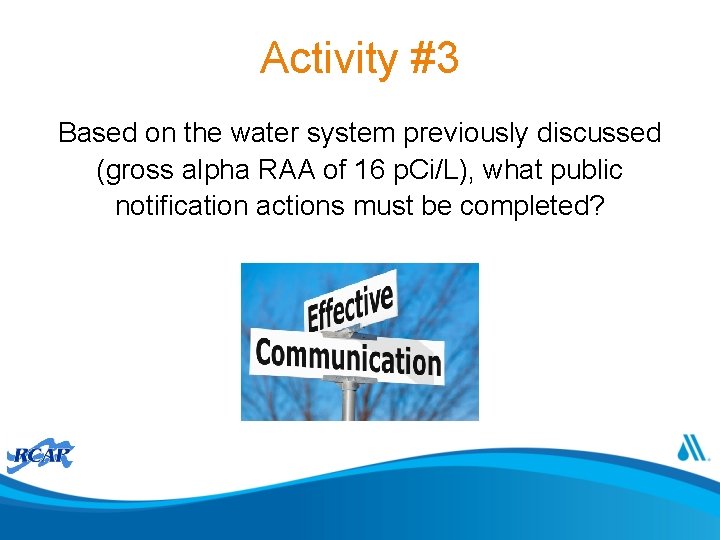 Activity #3

Based on the water system previously discussed (gross alpha RAA of 16 pCi/L), what public notification actions must be completed?

Effective

Communication

RCAP